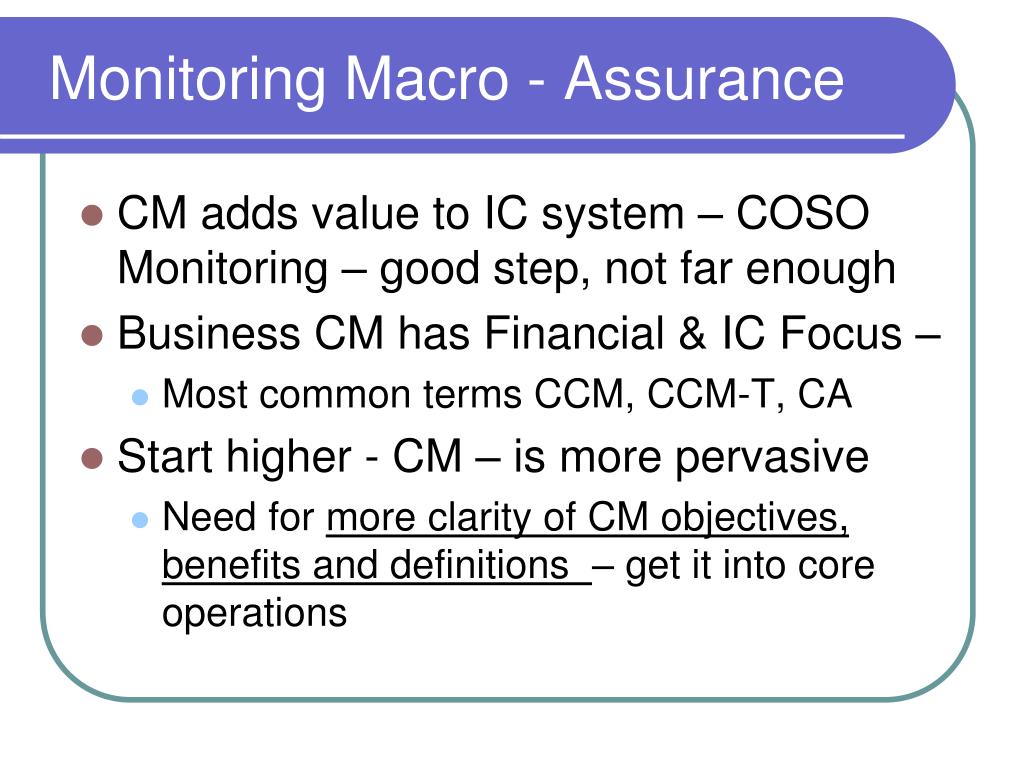 Monitoring Macro - Assurance

- CM adds value to IC system – COSO Monitoring – good step, not far enough
- Business CM has Financial & IC Focus –
  - Most common terms CCM, CCM-T, CA
- Start higher - CM – is more pervasive
  - Need for more clarity of CM objectives, benefits and definitions – get it into core operations